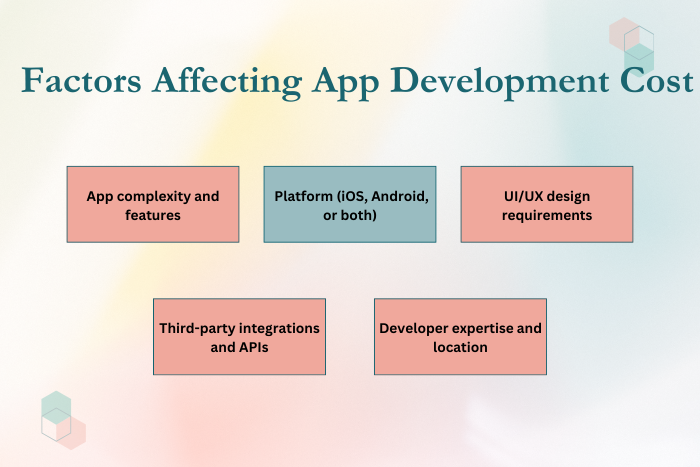 Factors Affecting App Development Cost

App complexity and features

Platform (iOS, Android, or both)

UI/UX design requirements

Third-party integrations and APIs

Developer expertise and location